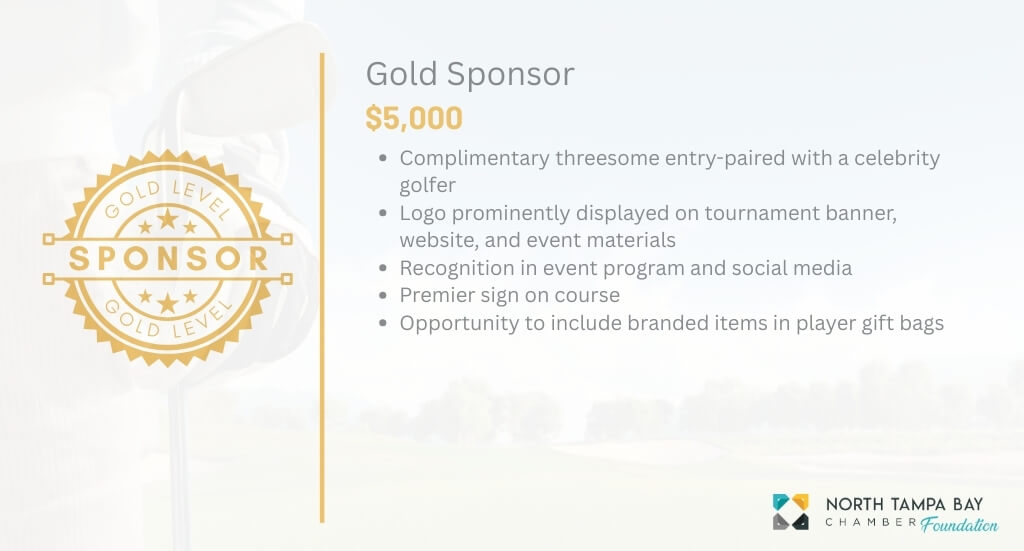 GOLD LEVEL
SPONSOR
GOLD LEVEL

Gold Sponsor

$5,000

- Complimentary threesome entry-paired with a celebrity golfer
- Logo prominently displayed on tournament banner, website, and event materials
- Recognition in event program and social media
- Premier sign on course
- Opportunity to include branded items in player gift bags

NORTH TAMPA BAY
CHAMBER Foundation